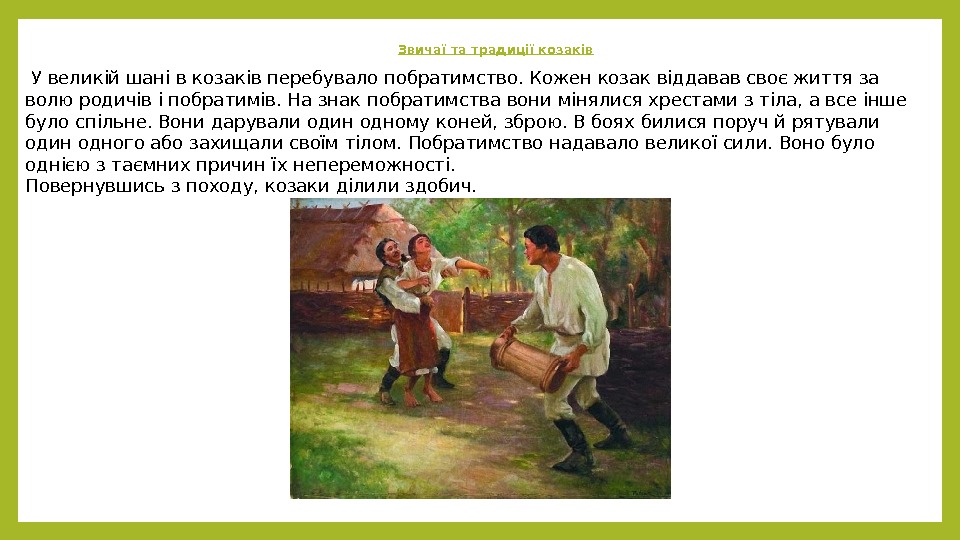 Звичаї та традиції козаків

У великій шані в козаків перебувало побратимство. Кожен козак віддавав своє життя за волю родичів і побратимів. На знак побратимства вони мінялися хрестами з тіла, а все інше було спільне. Вони дарували один одному коней, зброю. В боях билися поруч й рятували один одного або захищали своїм тілом. Побратимство надавало великої сили. Воно було однією з таємних причин їх непереможності.
Повернувшись з походу, козаки ділили здобич.